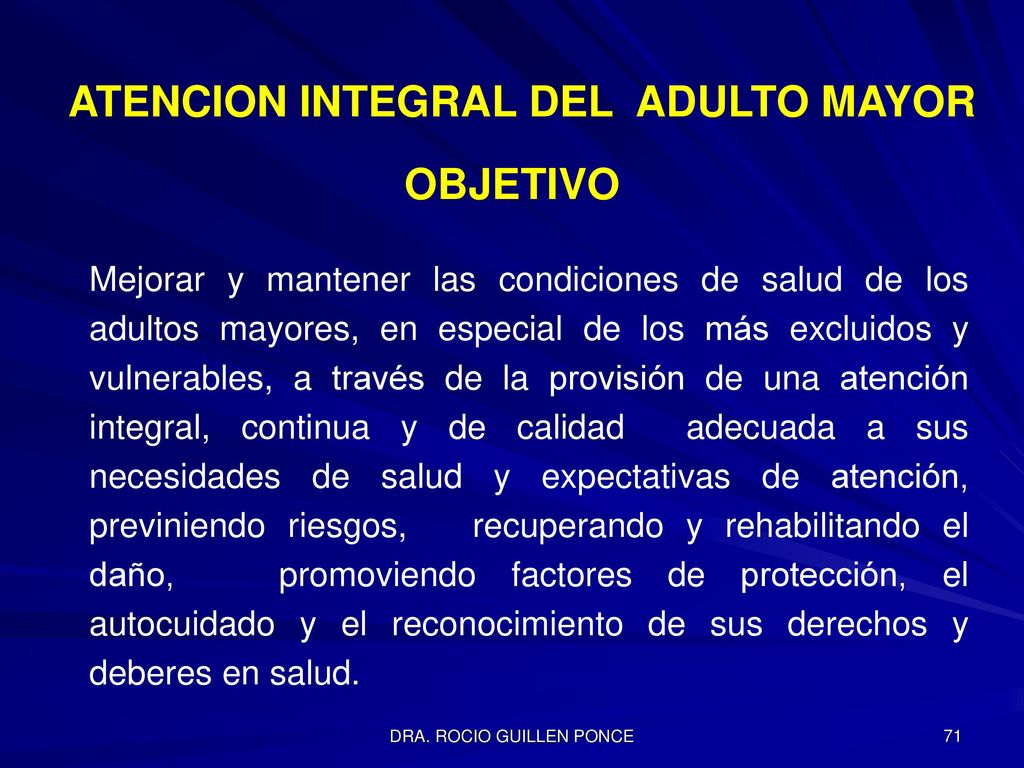 ATENCION INTEGRAL DEL ADULTO MAYOR

OBJETIVO

Mejorar y mantener las condiciones de salud de los adultos mayores, en especial de los más excluidos y vulnerables, a través de la provisión de una atención integral, continua y de calidad adecuada a sus necesidades de salud y expectativas de atención, previniendo riesgos, recuperando y rehabilitando el daño, promoviendo factores de protección, el autocuidado y el reconocimiento de sus derechos y deberes en salud.

DRA. ROCIO GUILLEN PONCE

71